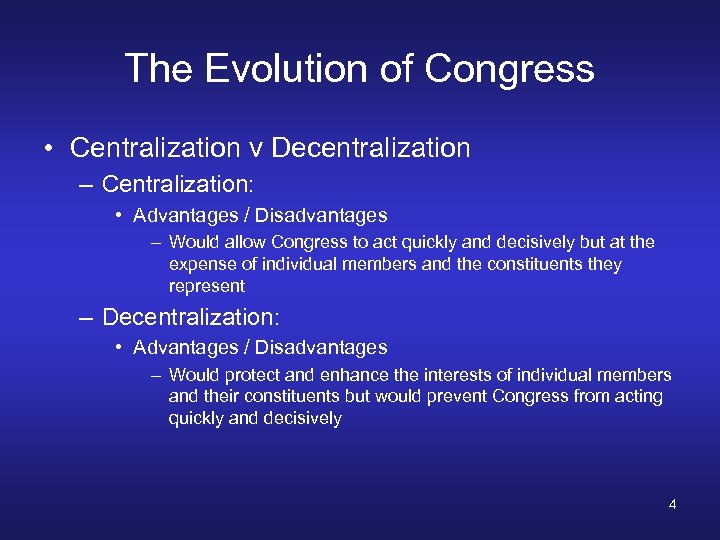 The Evolution of Congress

• Centralization v Decentralization

– Centralization:

• Advantages / Disadvantages

– Would allow Congress to act quickly and decisively but at the expense of individual members and the constituents they represent

– Decentralization:

• Advantages / Disadvantages

– Would protect and enhance the interests of individual members and their constituents but would prevent Congress from acting quickly and decisively

4